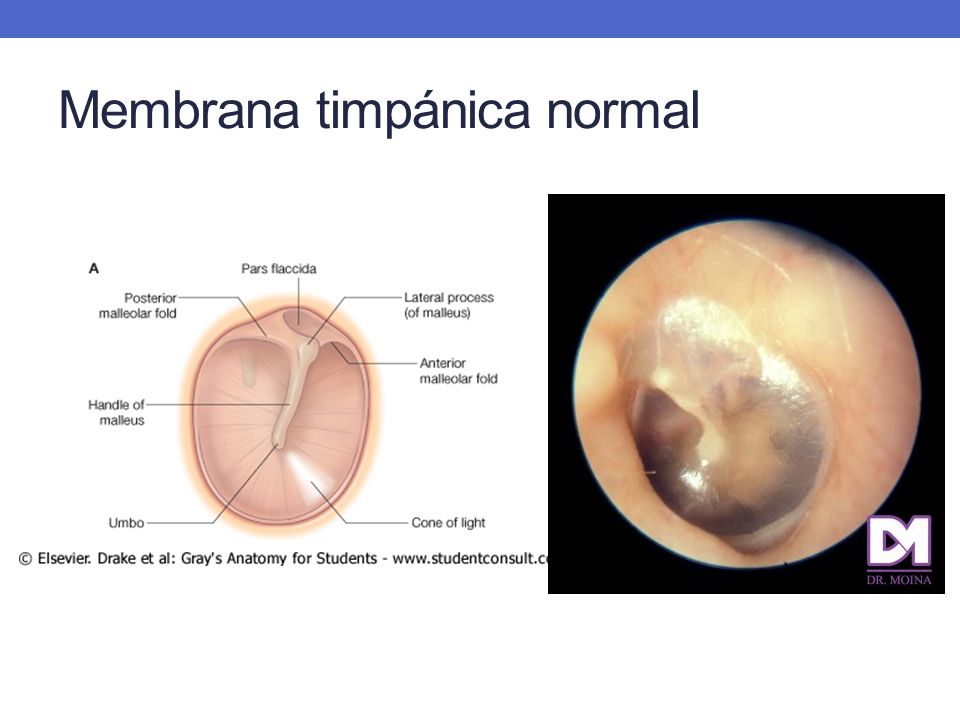 Membrana timpánica normal

A

Pars flaccida

Posterior malleolar fold

Lateral process (of malleus)

Anterior malleolar fold

Handle of malleus

Umbo

Cone of light

© Elsevier. Drake et al: Gray's Anatomy for Students - www.studentconsult.c

DM

DR. MOINA